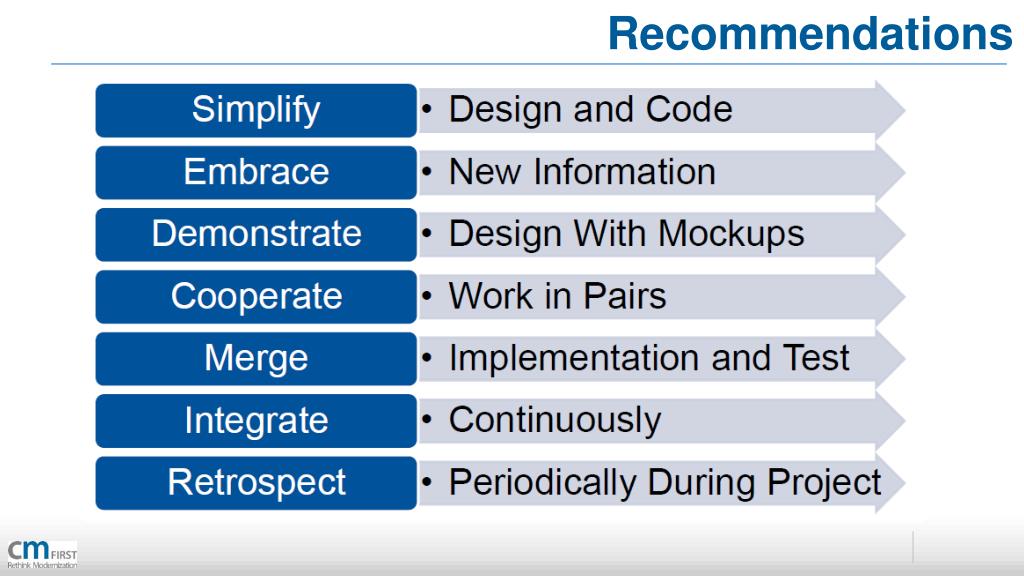 Recommendations

Simplify
• Design and Code

Embrace
• New Information

Demonstrate
• Design With Mockups

Cooperate
• Work in Pairs

Merge
• Implementation and Test

Integrate
• Continuously

Retrospect
• Periodically During Project

cm FIRST
Rethink Modernization